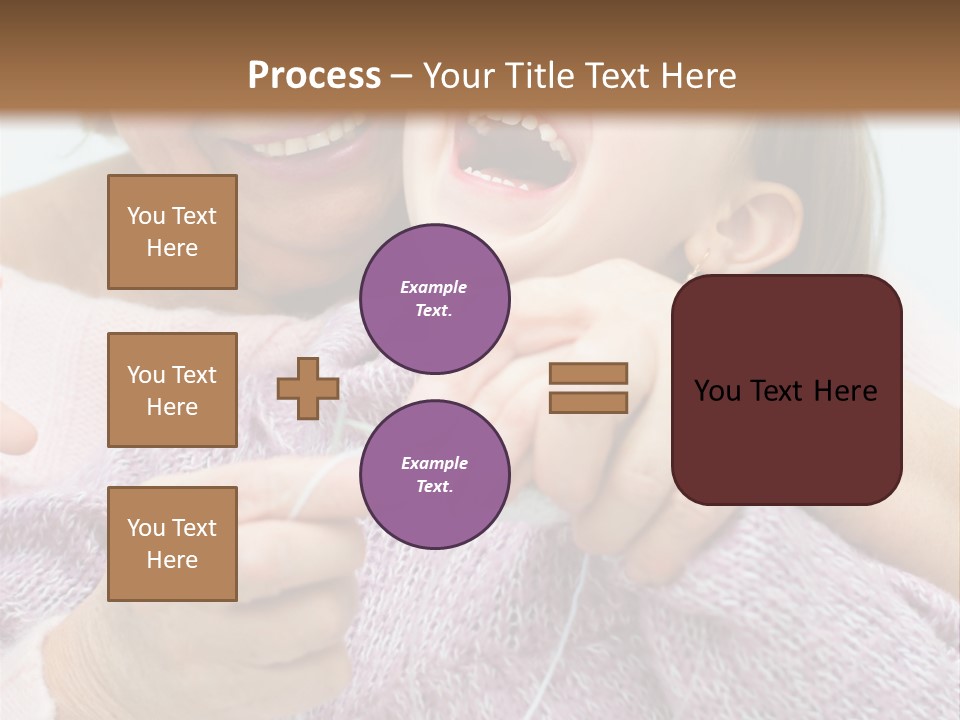 Process – Your Title Text Here

You Text Here

You Text Here

You Text Here

Example Text.

Example Text.

You Text Here